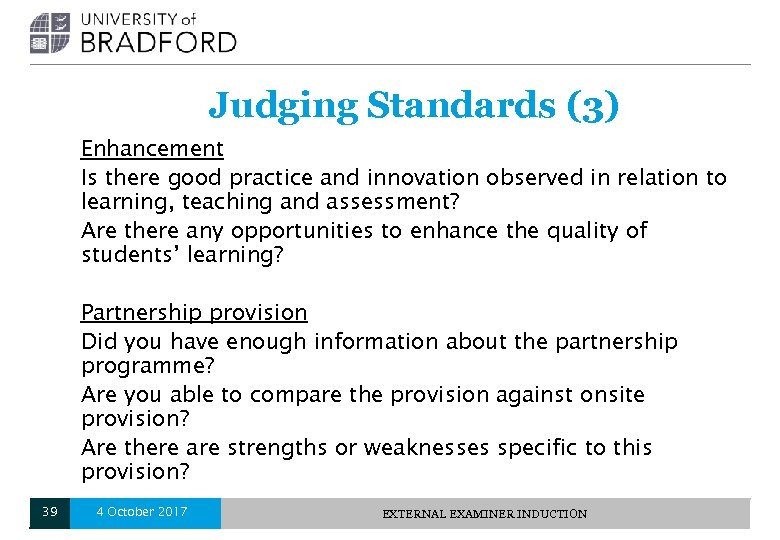 UNIVERSITY of
BRADFORD

Judging Standards (3)

Enhancement

Is there good practice and innovation observed in relation to learning, teaching and assessment?

Are there any opportunities to enhance the quality of students' learning?

Partnership provision

Did you have enough information about the partnership programme?

Are you able to compare the provision against onsite provision?

Are there are strengths or weaknesses specific to this provision?

39 4 October 2017 EXTERNAL EXAMINER INDUCTION